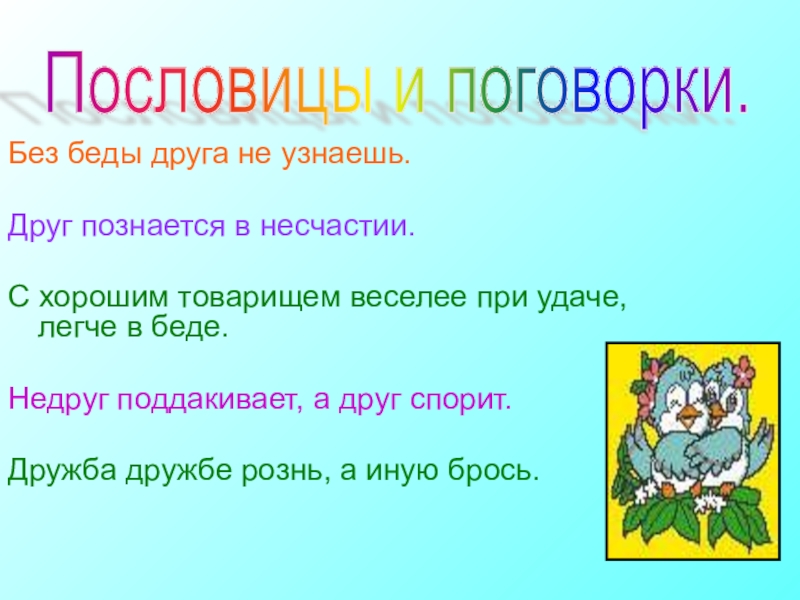 Пословицы и поговорки.

Без беды друга не узнаешь.

Друг познается в несчастии.

С хорошим товарищем веселее при удаче, легче в беде.

Недруг поддакивает, а друг спорит.

Дружба дружбе рознь, а иную брось.